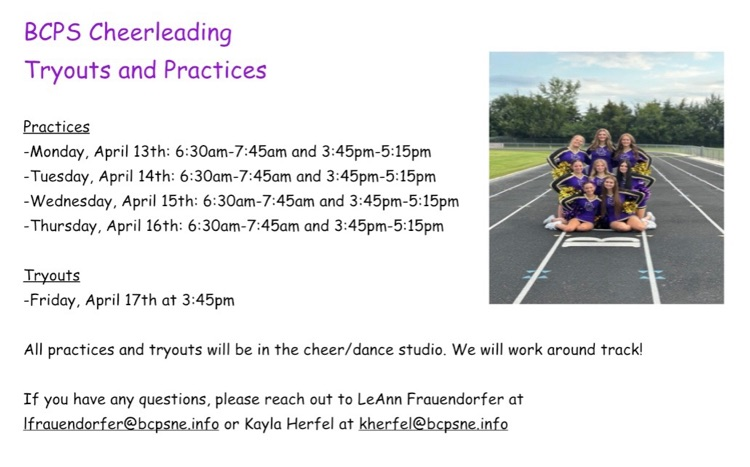 BCPS Cheerleading
Tryouts and Practices

Practices
-Monday, April 13th: 6:30am-7:45am and 3:45pm-5:15pm
-Tuesday, April 14th: 6:30am-7:45am and 3:45pm-5:15pm
-Wednesday, April 15th: 6:30am-7:45am and 3:45pm-5:15pm
-Thursday, April 16th: 6:30am-7:45am and 3:45pm-5:15pm

Tryouts
-Friday, April 17th at 3:45pm

All practices and tryouts will be in the cheer/dance studio. We will work around track!

If you have any questions, please reach out to LeAnn Frauendorfer at lfrauendorfer@bcpsne.info or Kayla Herfel at kherfel@bcpsne.info